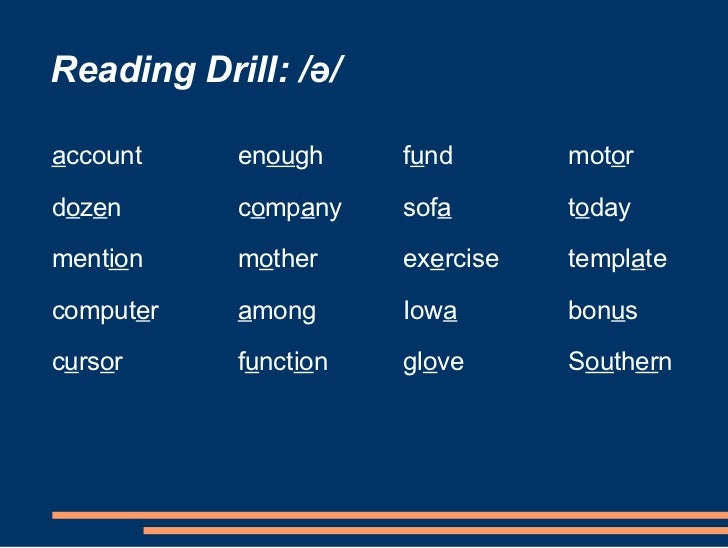 Reading Drill: /ə/

account
dozen
mention
computer
cursor

enough
company
mother
among
function

fund
sofa
exercise
Iowa
glove

motor
today
template
bonus
Southern